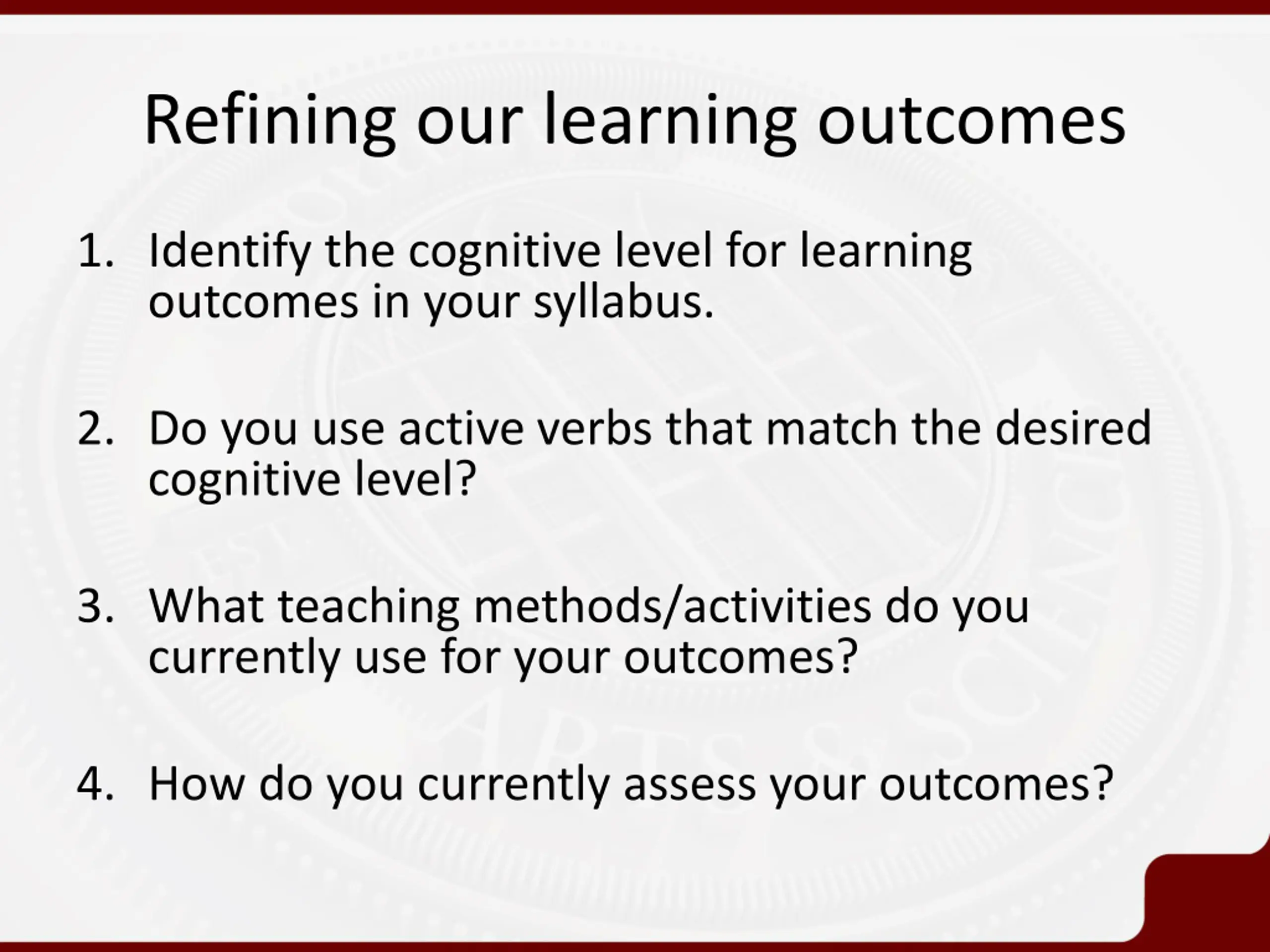 Refining our learning outcomes

1. Identify the cognitive level for learning outcomes in your syllabus.

2. Do you use active verbs that match the desired cognitive level?

3. What teaching methods/activities do you currently use for your outcomes?

4. How do you currently assess your outcomes?